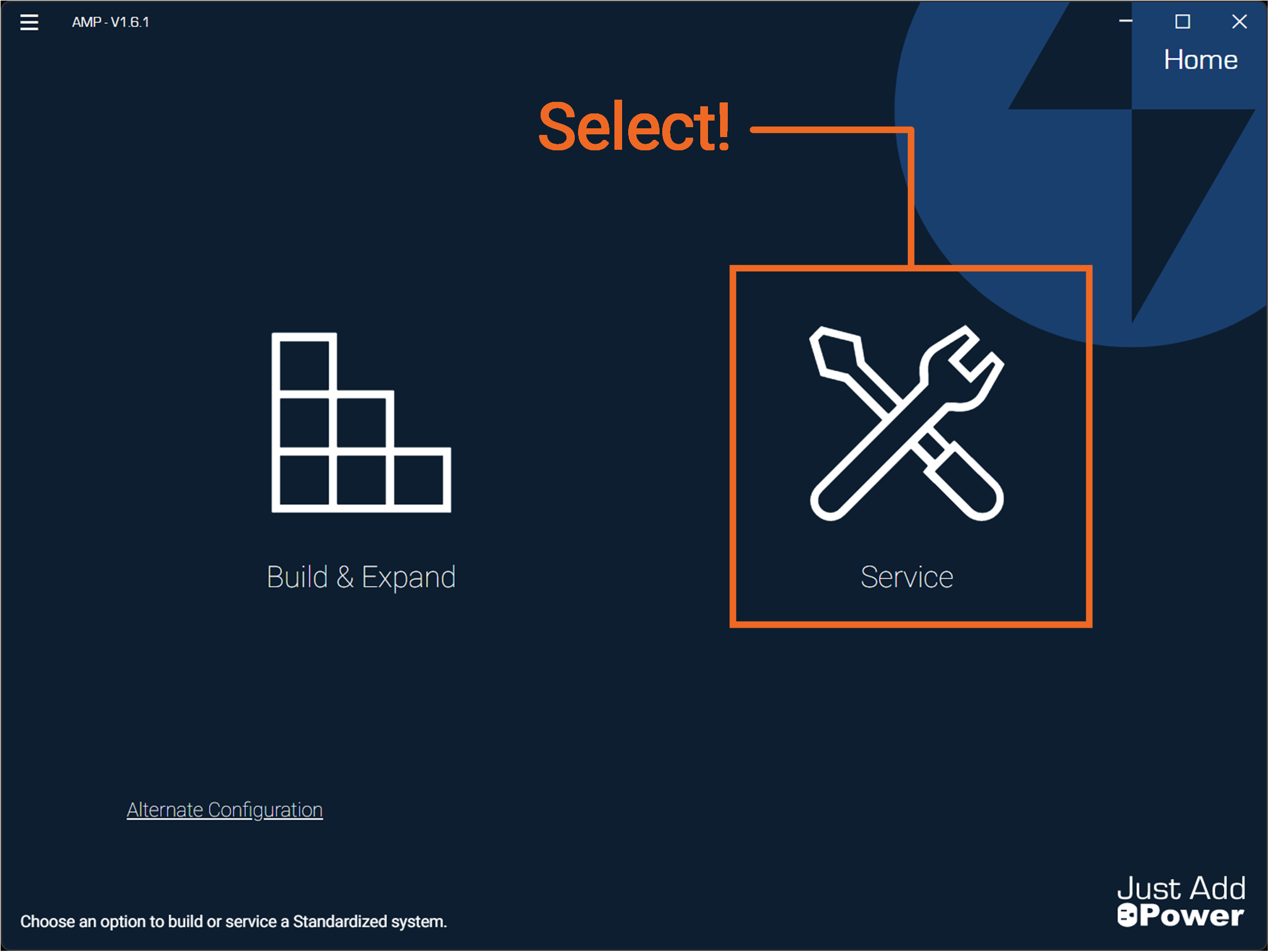 AMP - V1.6.1

Home

Select!

Build & Expand

Service

Alternate Configuration

Choose an option to build or service a Standardized system.

Just Add Power